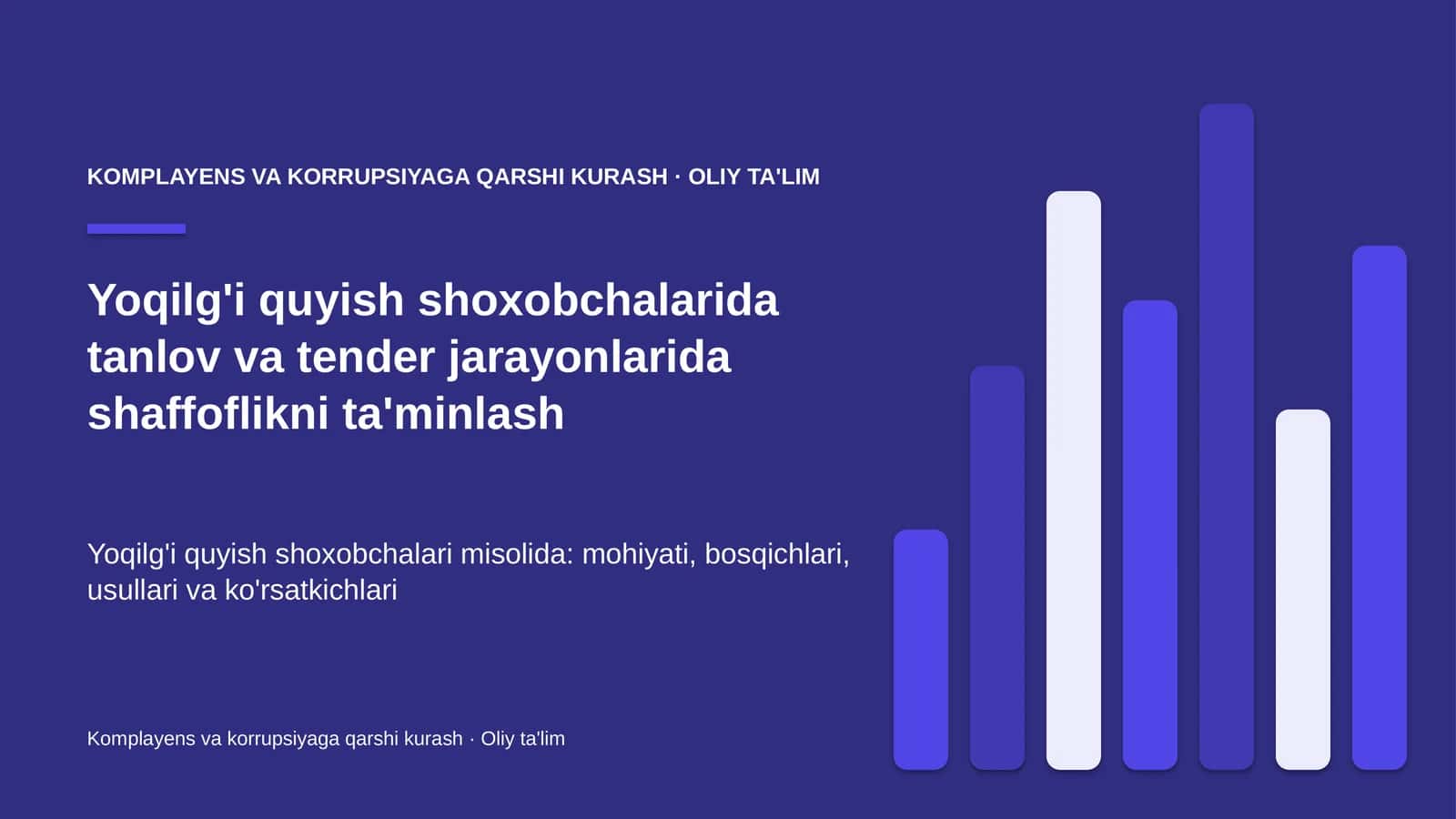 KOMPLAYENS VA KORRUPSIYAGA QARSHI KURASH · OLIY TA'LIM

Yoqilg'i quyish shoxobchalarida tanlov va tender jarayonlarida shaffoflikni ta'minlash

Yoqilg'i quyish shoxobchalari misolida: mohiyati, bosqichlari, usullari va ko'rsatkichlari

Komplayens va korrupsiyaga qarshi kurash · Oliy ta'lim